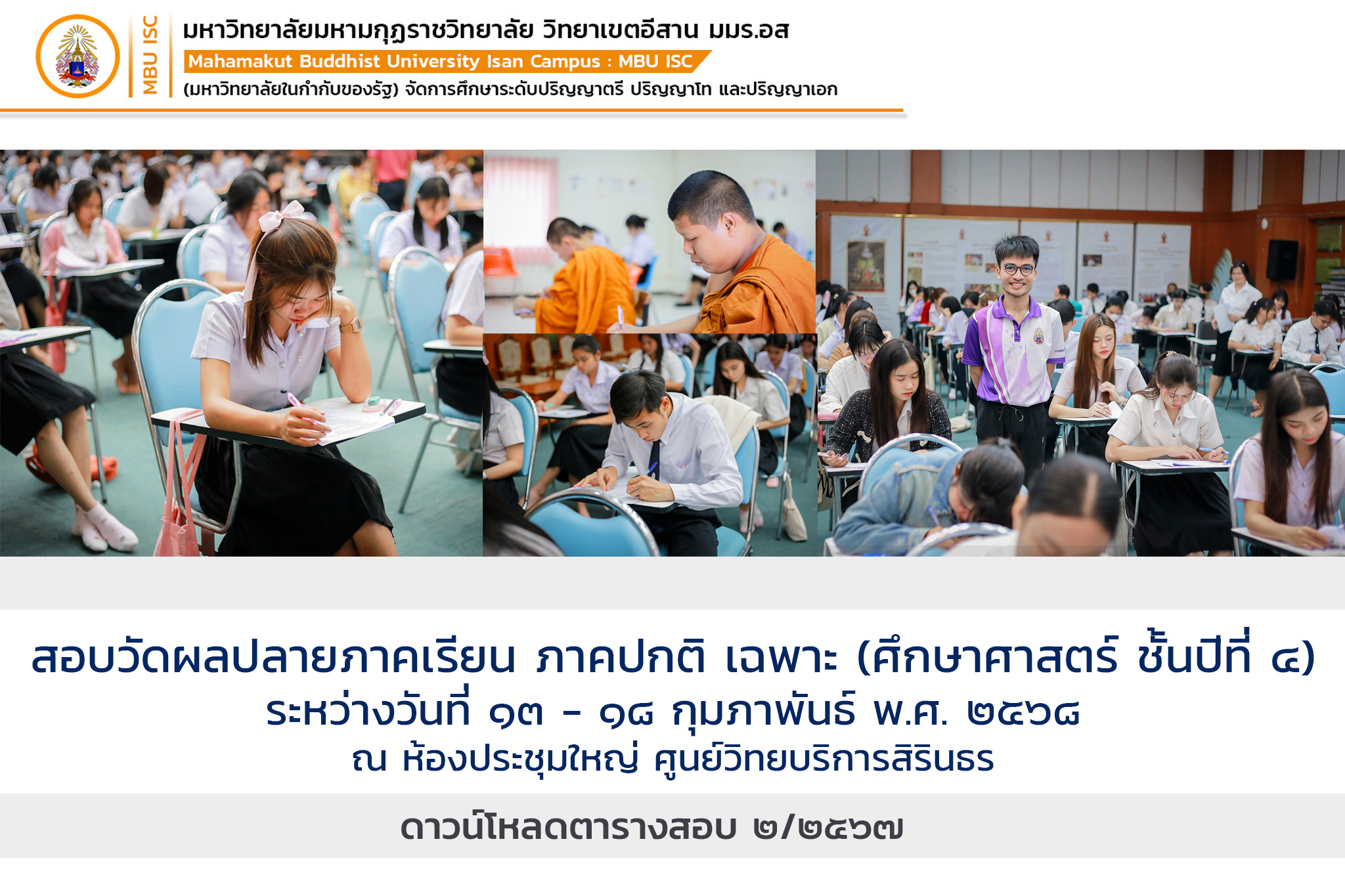 MBU ISC

มหาวิทยาลัยมหามกุฏราชวิทยาลัย วิทยาเขตอีสาน มมร.อส

Mahamakut Buddhist University Isan Campus : MBU ISC

(มหาวิทยาลัยในกำกับของรัฐ) จัดการศึกษาระดับปริญญาตรี ปริญญาโท และปริญญาเอก

สอบวัดผลปลายภาคเรียน ภาคปกติ เฉพาะ (ศึกษาศาสตร์ ชั้นปีที่ ๔)

ระหว่างวันที่ ๑๓ - ๑๘ กุมภาพันธ์ พ.ศ. ๒๕๖๘

ณ ห้องประชุมใหญ่ ศูนย์วิทยบริการสิรินธร

ดาวน์โหลดตารางสอบ ๒/๒๕๖๗